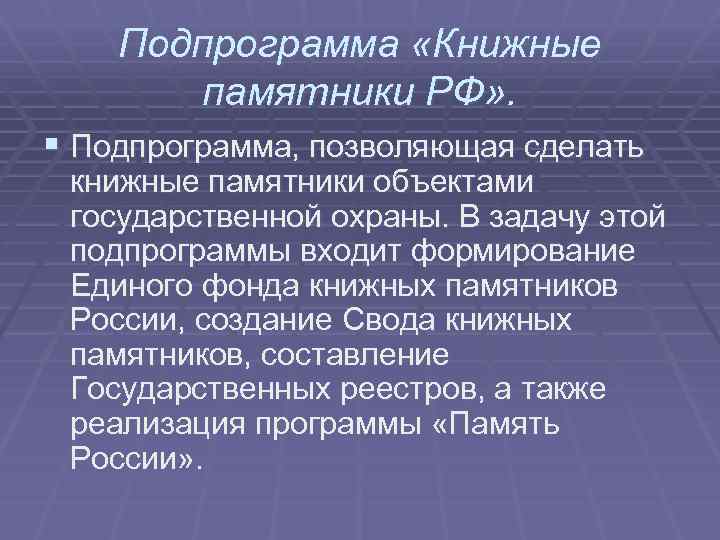 Подпрограмма «Книжные памятники РФ».

Подпрограмма, позволяющая сделать книжные памятники объектами государственной охраны. В задачу этой подпрограммы входит формирование Единого фонда книжных памятников России, создание Свода книжных памятников, составление Государственных реестров, а также реализация программы «Память России».